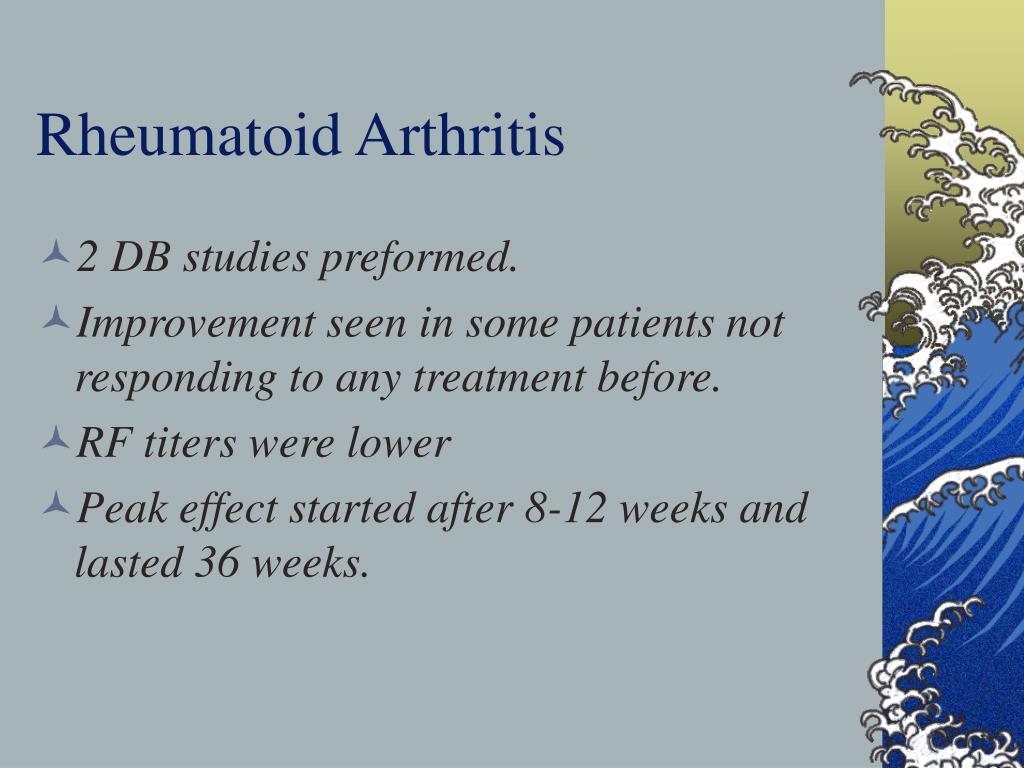 Rheumatoid Arthritis

2 DB studies preformed.

Improvement seen in some patients not responding to any treatment before.

RF titers were lower

Peak effect started after 8-12 weeks and lasted 36 weeks.